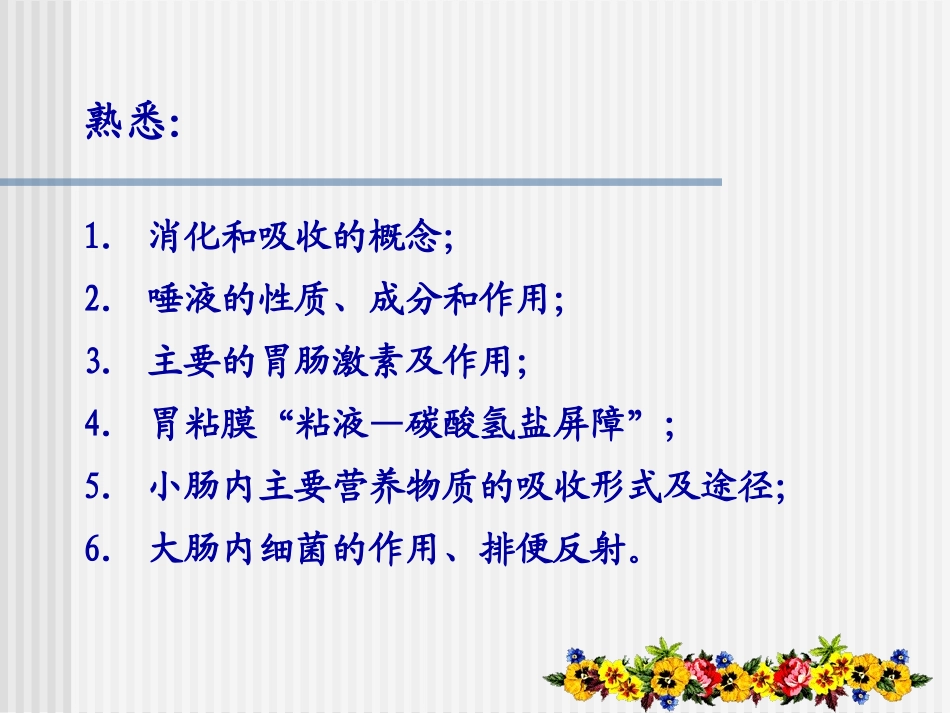 熟悉:

1. 消化和吸收的概念;

2. 唾液的性质、成分和作用;

3. 主要的胃肠激素及作用;

4. 胃粘膜“粘液—碳酸氢盐屏障”;

5. 小肠内主要营养物质的吸收形式及途径;

6. 大肠内细菌的作用、排便反射。